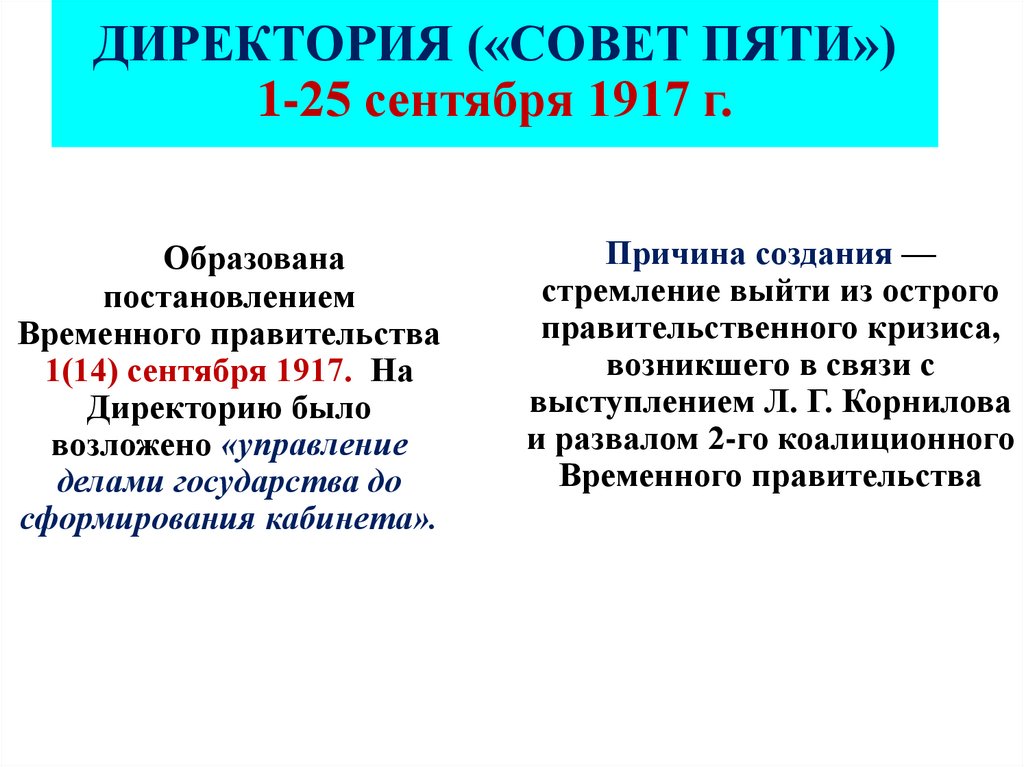 ДИРЕКТОРИЯ («СОВЕТ ПЯТИ»)
1-25 сентября 1917 г.

Образована постановлением Временного правительства 1(14) сентября 1917. На Директорию было возложено «управление делами государства до сформирования кабинета».

Причина создания — стремление выйти из острого правительственного кризиса, возникшего в связи с выступлением Л. Г. Корнилова и развалом 2-го коалиционного Временного правительства